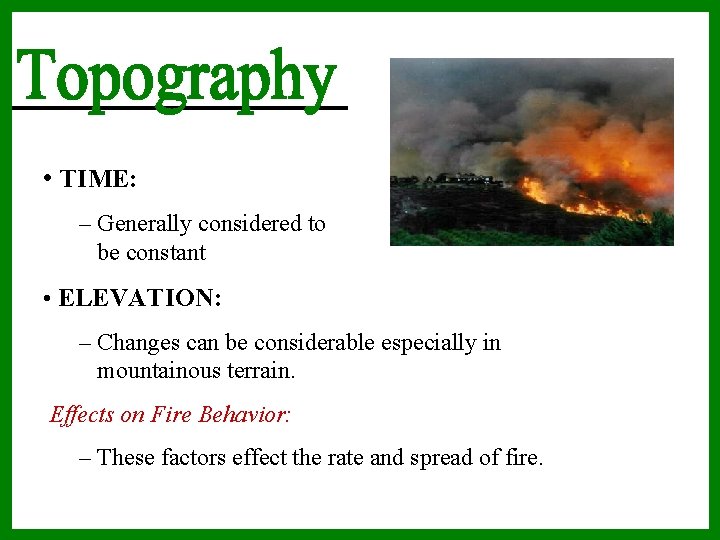 Topography

• TIME:

– Generally considered to be constant

• ELEVATION:

– Changes can be considerable especially in mountainous terrain.

Effects on Fire Behavior:

– These factors effect the rate and spread of fire.